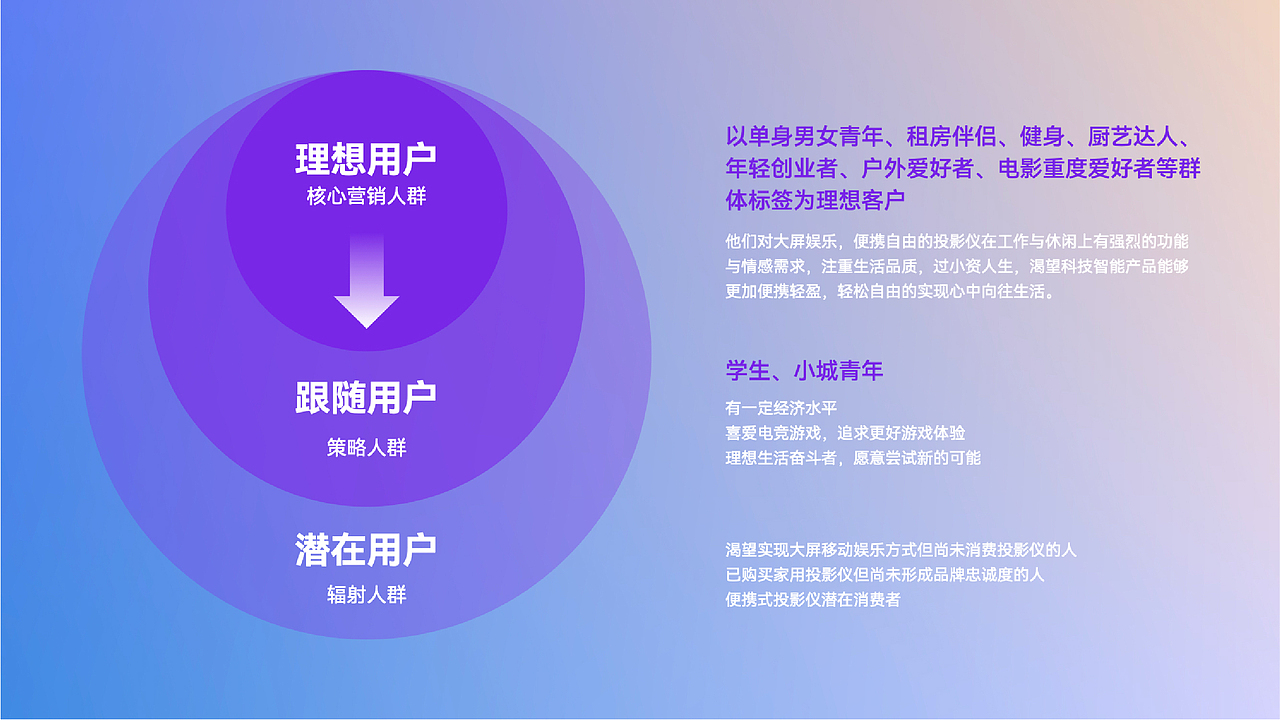 理想用户
核心营销人群

跟随用户
策略人群

潜在用户
辐射人群

以单身男女青年、租房伴侣、健身、厨艺达人、年轻创业者、户外爱好者、电影重度爱好者等群体标签为理想客户

他们对大屏娱乐，便携自由的投影仪在工作与休闲上有强烈的功能与情感需求，注重生活品质，过小资人生，渴望科技智能产品能够更加便携轻盈，轻松自由的实现心中向往生活。

学生、小城青年

有一定经济水平
喜爱电竞游戏，追求更好游戏体验
理想生活奋斗者，愿意尝试新的可能

渴望实现大屏移动娱乐方式但尚未消费投影仪的人
已购买家用投影仪但尚未形成品牌忠诚度的人
便携式投影仪潜在消费者